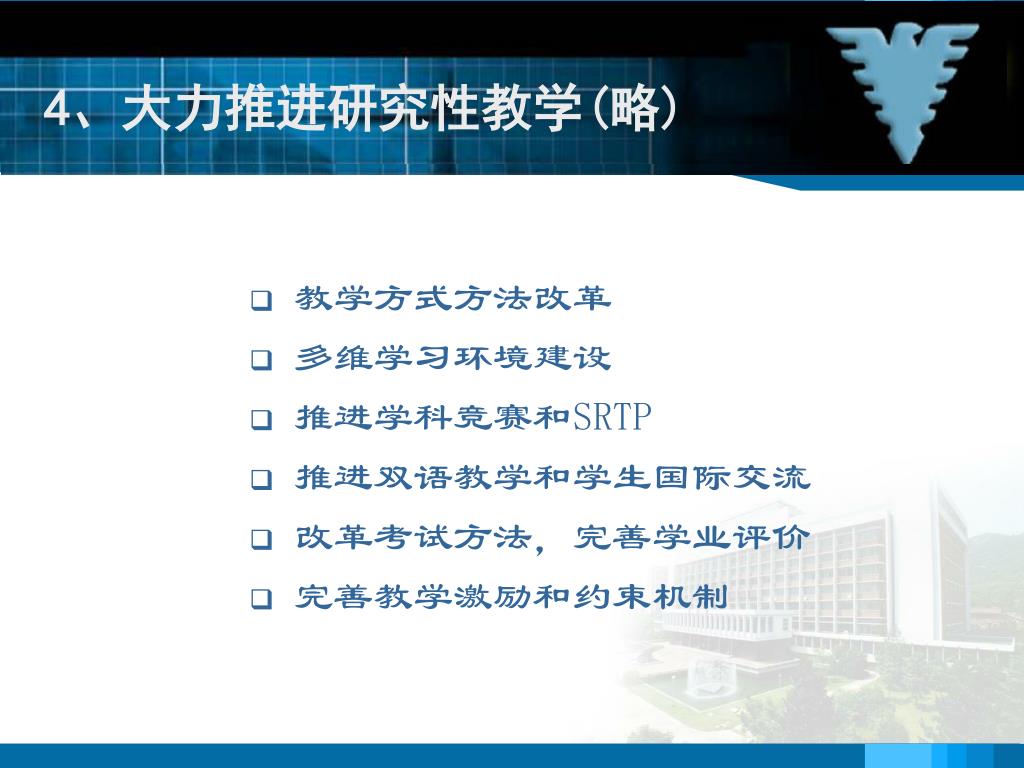 4、大力推进研究性教学(略)

❑ 教学方式方法改革
❑ 多维学习环境建设
❑ 推进学科竞赛和SRTP
❑ 推进双语教学和学生国际交流
❑ 改革考试方法，完善学业评价
❑ 完善教学激励和约束机制